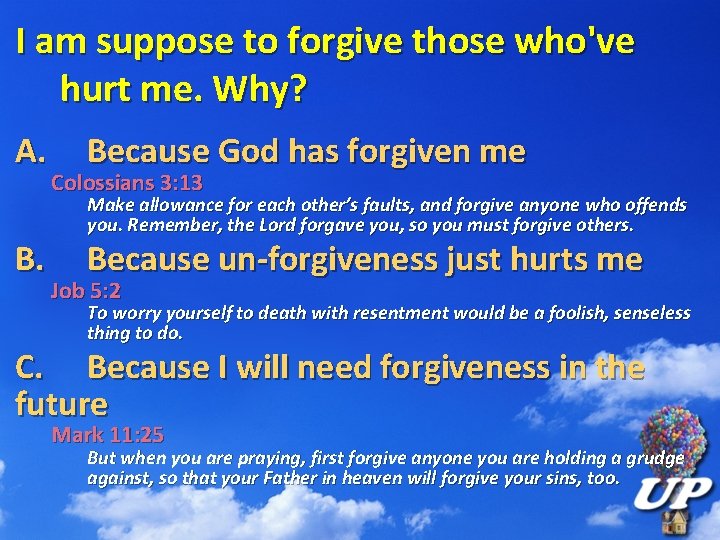 I am suppose to forgive those who've hurt me. Why?

A. Because God has forgiven me

Colossians 3:13

Make allowance for each other's faults, and forgive anyone who offends you. Remember, the Lord forgave you, so you must forgive others.

B. Because un-forgiveness just hurts me

Job 5:2

To worry yourself to death with resentment would be a foolish, senseless thing to do.

C. Because I will need forgiveness in the future

Mark 11:25

But when you are praying, first forgive anyone you are holding a grudge against, so that your Father in heaven will forgive your sins, too.

UP